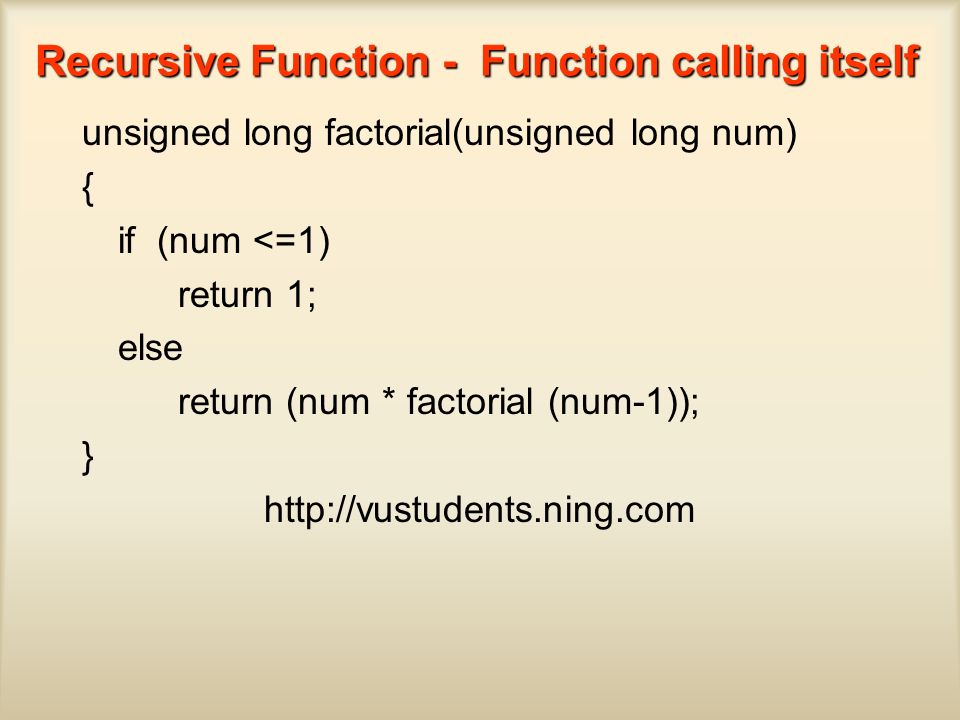 Recursive Function - Function calling itself

unsigned long factorial(unsigned long num)
{
if (num <=1)
return 1;
else
return (num * factorial (num-1));
}

http://vustudents.ning.com